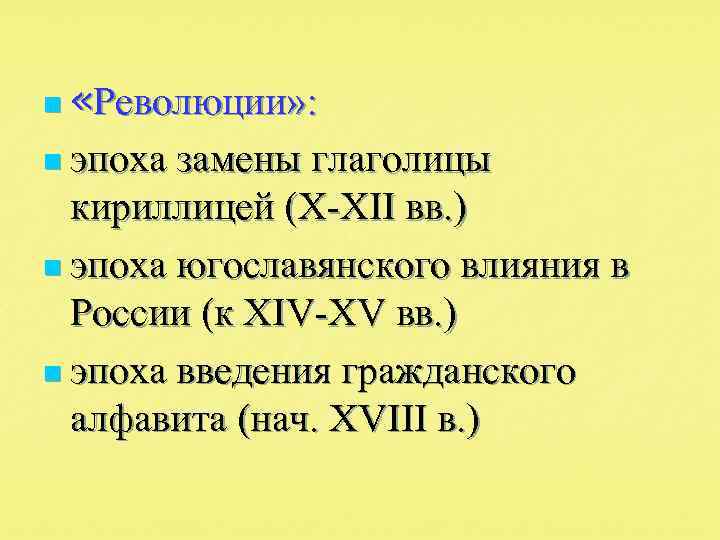 «Революции»:

эпоха замены глаголицы кириллицей (X-XII вв.)

эпоха югославянского влияния в России (к XIV-XV вв.)

эпоха введения гражданского алфавита (нач. XVIII в.)